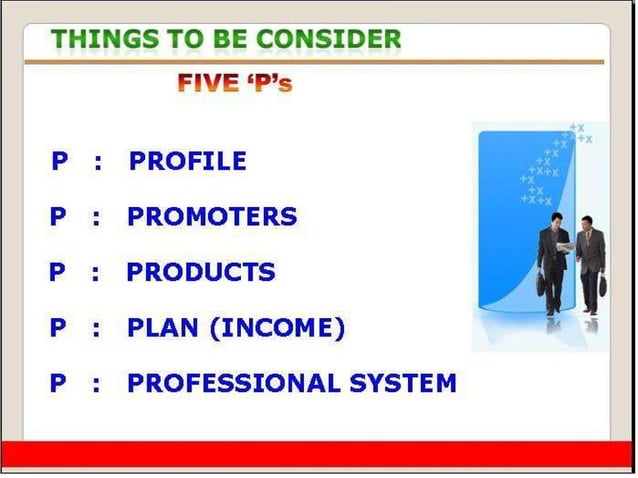 THINGS TO BE CONSIDER

FIVE 'P's

P : PROFILE

P : PROMOTERS

P : PRODUCTS

P : PLAN (INCOME)

P : PROFESSIONAL SYSTEM